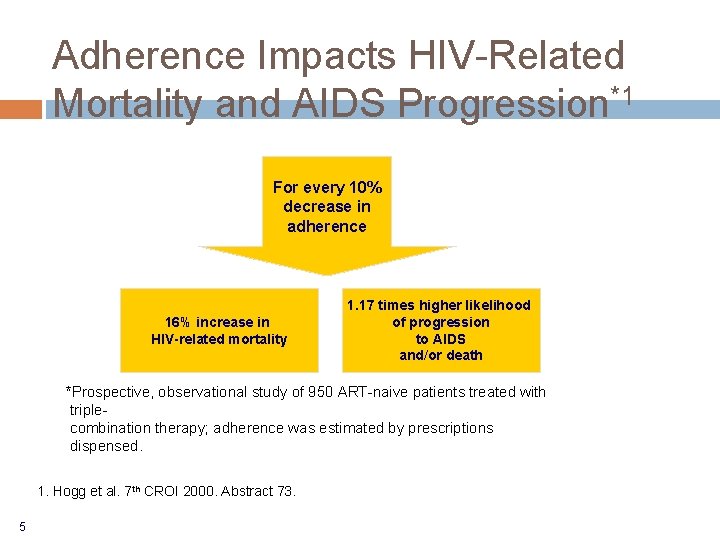 Adherence Impacts HIV-Related Mortality and AIDS Progression$^{*1}$

For every 10% decrease in adherence

16% increase in HIV-related mortality

1.17 times higher likelihood of progression to AIDS and/or death

*Prospective, observational study of 950 ART-naive patients treated with triple-combination therapy; adherence was estimated by prescriptions dispensed.

1. Hogg et al. 7$^{th}$ CROI 2000. Abstract 73.

5